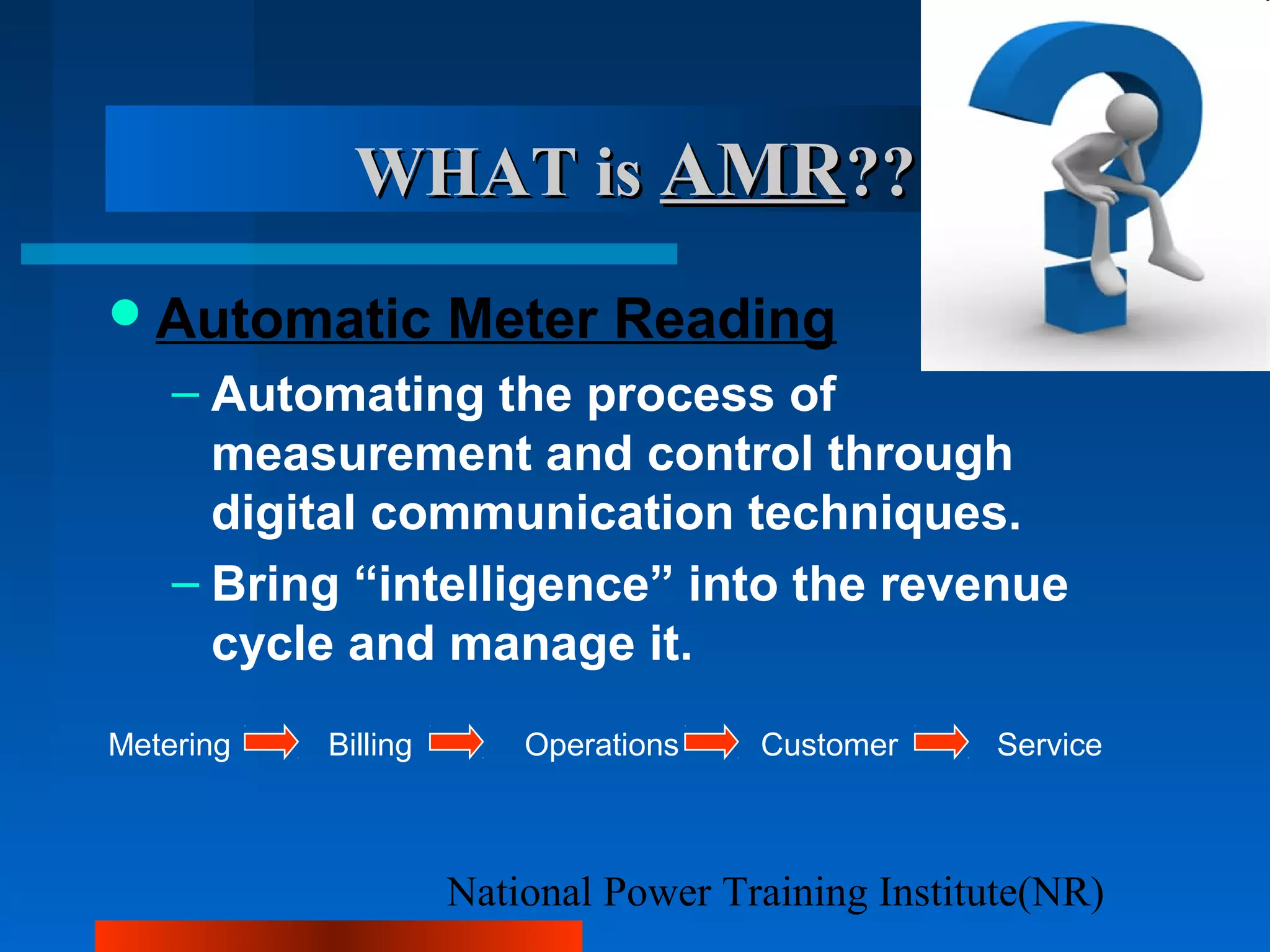 WHAT is AMR??

• Automatic Meter Reading
– Automating the process of measurement and control through digital communication techniques.
– Bring “intelligence” into the revenue cycle and manage it.

Metering Billing Operations Customer Service

National Power Training Institute(NR)